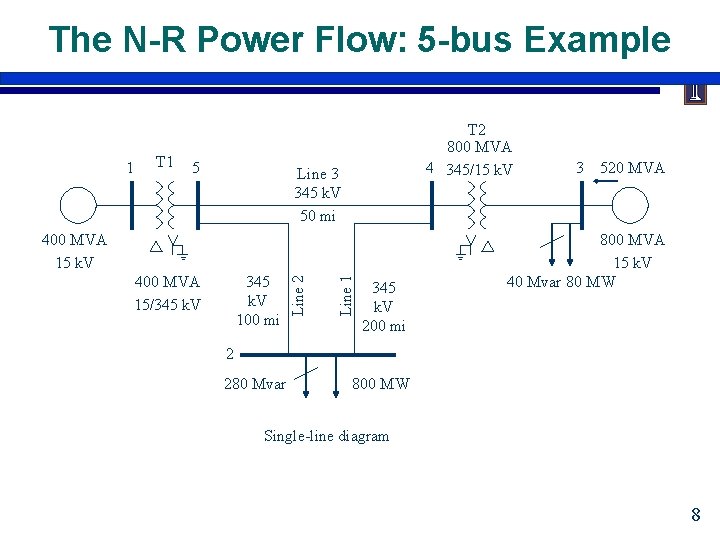 The N-R Power Flow: 5-bus Example

1
T1
5
Line 3
345 kV
50 mi
4
T2
800 MVA
345/15 kV
3
520 MVA

400 MVA
15 kV

400 MVA
15/345 kV

345
kV
100 mi
Line 2
Line 1
345
kV
200 mi

800 MVA
15 kV
40 Mvar 80 MW

2
280 Mvar
800 MW

Single-line diagram

8